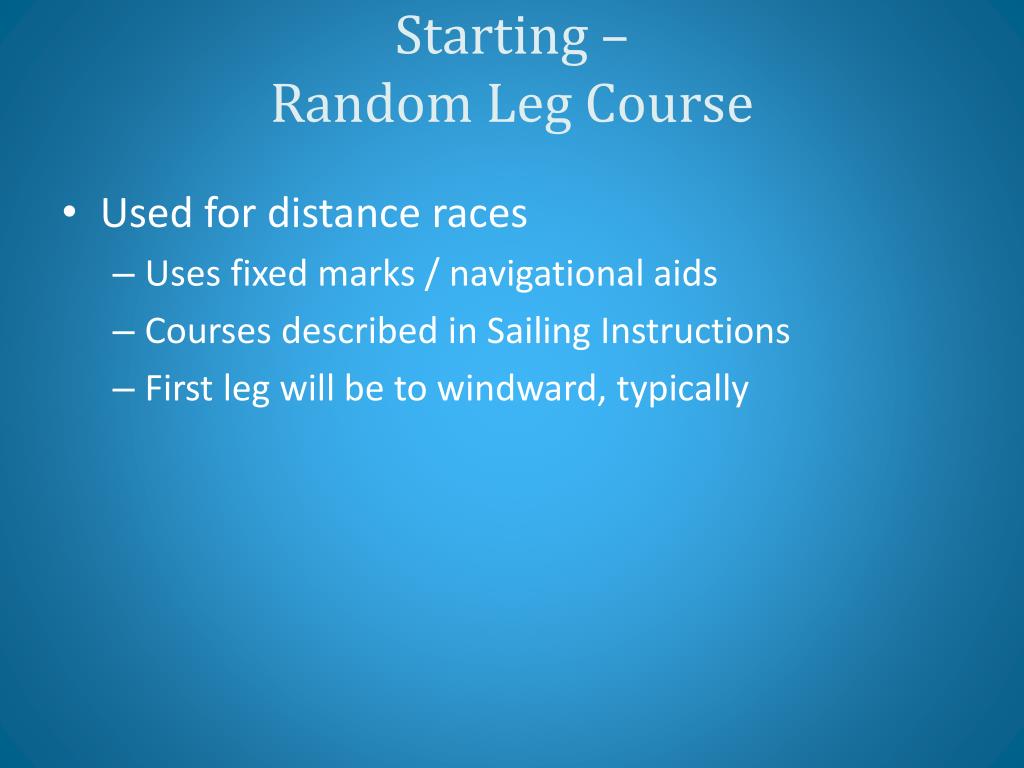 Starting –
Random Leg Course

• Used for distance races
– Uses fixed marks / navigational aids
– Courses described in Sailing Instructions
– First leg will be to windward, typically